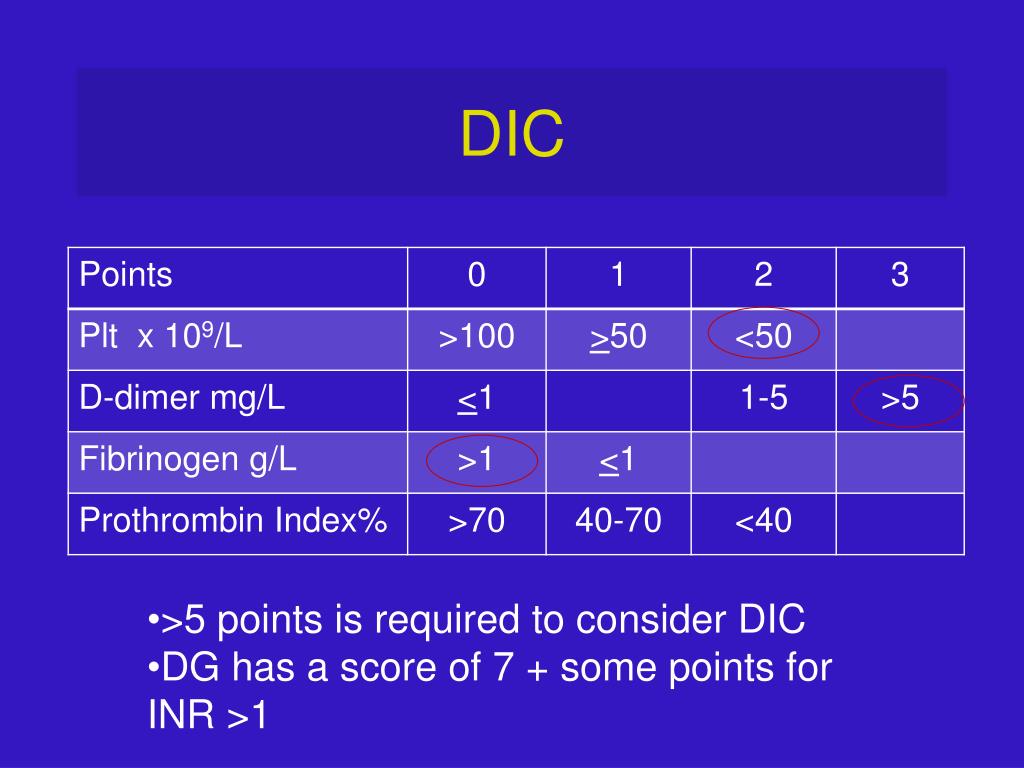 DIC

| Points | 0 | 1 | 2 | 3 |
|---|---|---|---|---|
| Plt x $10^9$/L | >100 | $\geq$50 | <50 | |
| D-dimer mg/L | $\leq$1 | | 1-5 | >5 |
| Fibrinogen g/L | >1 | $\leq$1 | | |
| Prothrombin Index% | >70 | 40-70 | <40 | |

•>5 points is required to consider DIC
•DG has a score of 7 + some points for INR >1